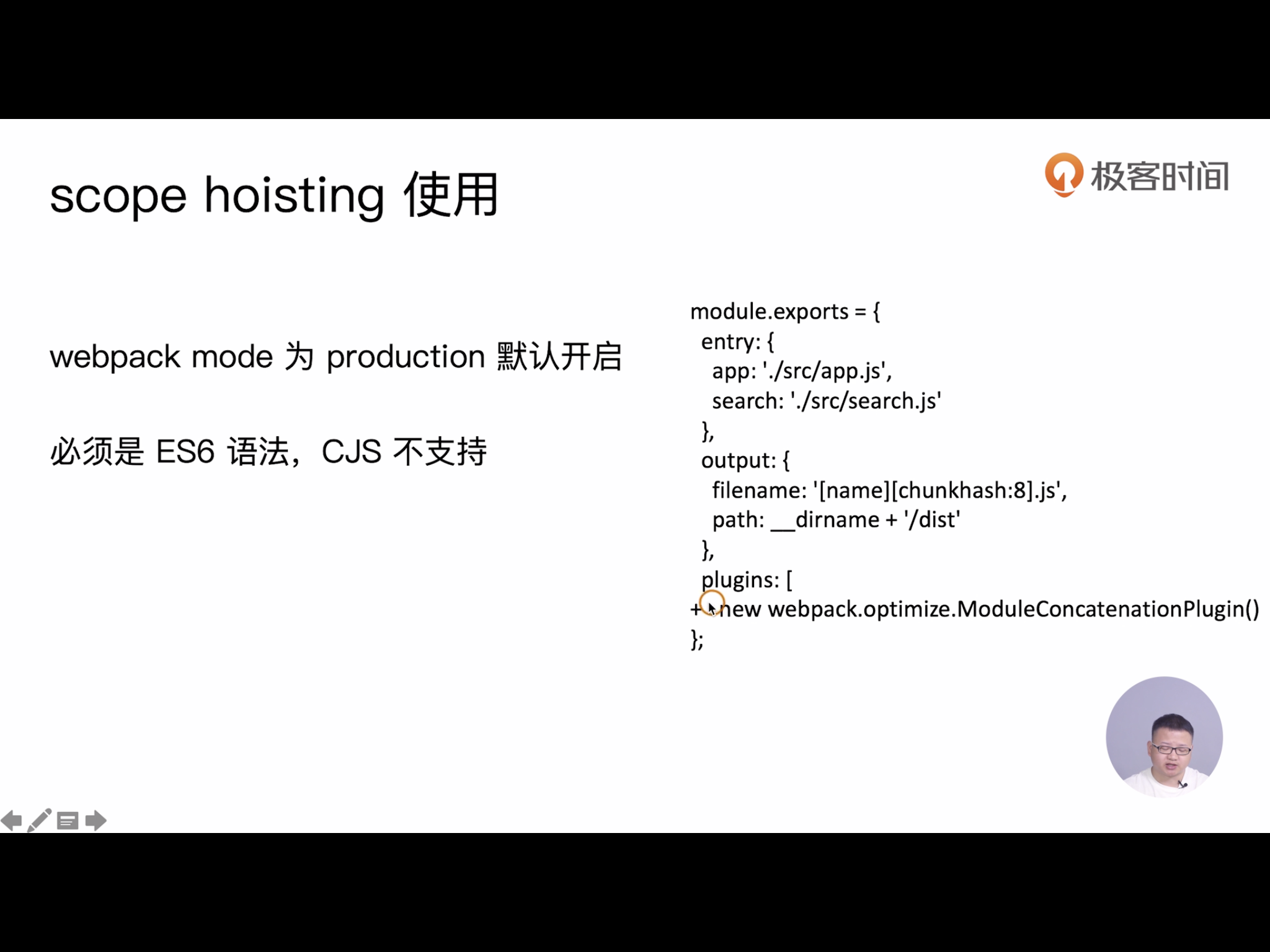 scope hoisting 使用

极客时间

webpack mode 为 production 默认开启

必须是 ES6 语法，CJS 不支持

module.exports = {
  entry: {
    app: './src/app.js',
    search: './src/search.js'
  },
  output: {
    filename: '[name][chunkhash:8].js',
    path: __dirname + '/dist'
  },
  plugins: [
+ new webpack.optimize.ModuleConcatenationPlugin()
};